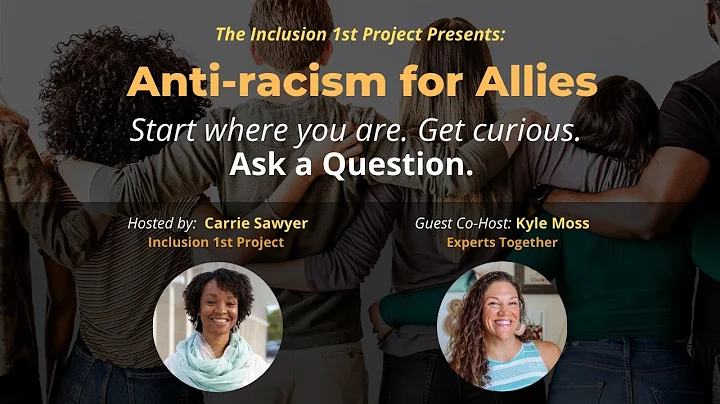 The Inclusion 1st Project Presents:

Anti-racism for Allies

Start where you are. Get curious.
Ask a Question.

Hosted by: Carrie Sawyer
Inclusion 1st Project

Guest Co-Host: Kyle Moss
Experts Together